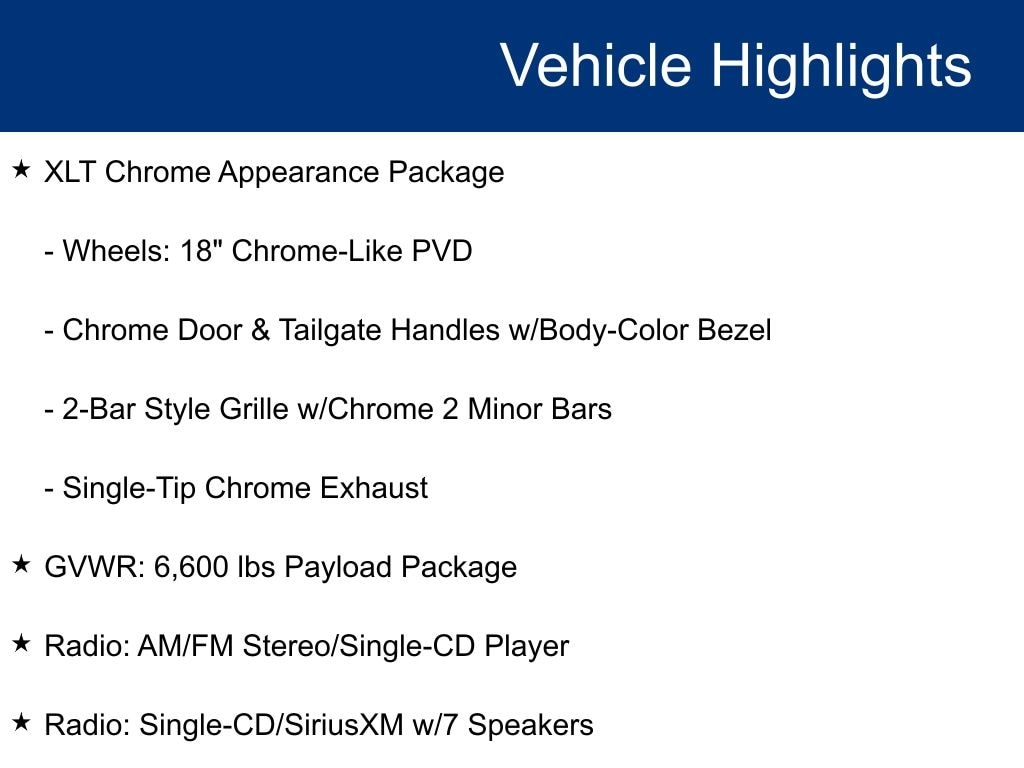 Vehicle Highlights

★ XLT Chrome Appearance Package

- Wheels: 18" Chrome-Like PVD

- Chrome Door & Tailgate Handles w/Body-Color Bezel

- 2-Bar Style Grille w/Chrome 2 Minor Bars

- Single-Tip Chrome Exhaust

★ GVWR: 6,600 lbs Payload Package

★ Radio: AM/FM Stereo/Single-CD Player

★ Radio: Single-CD/SiriusXM w/7 Speakers